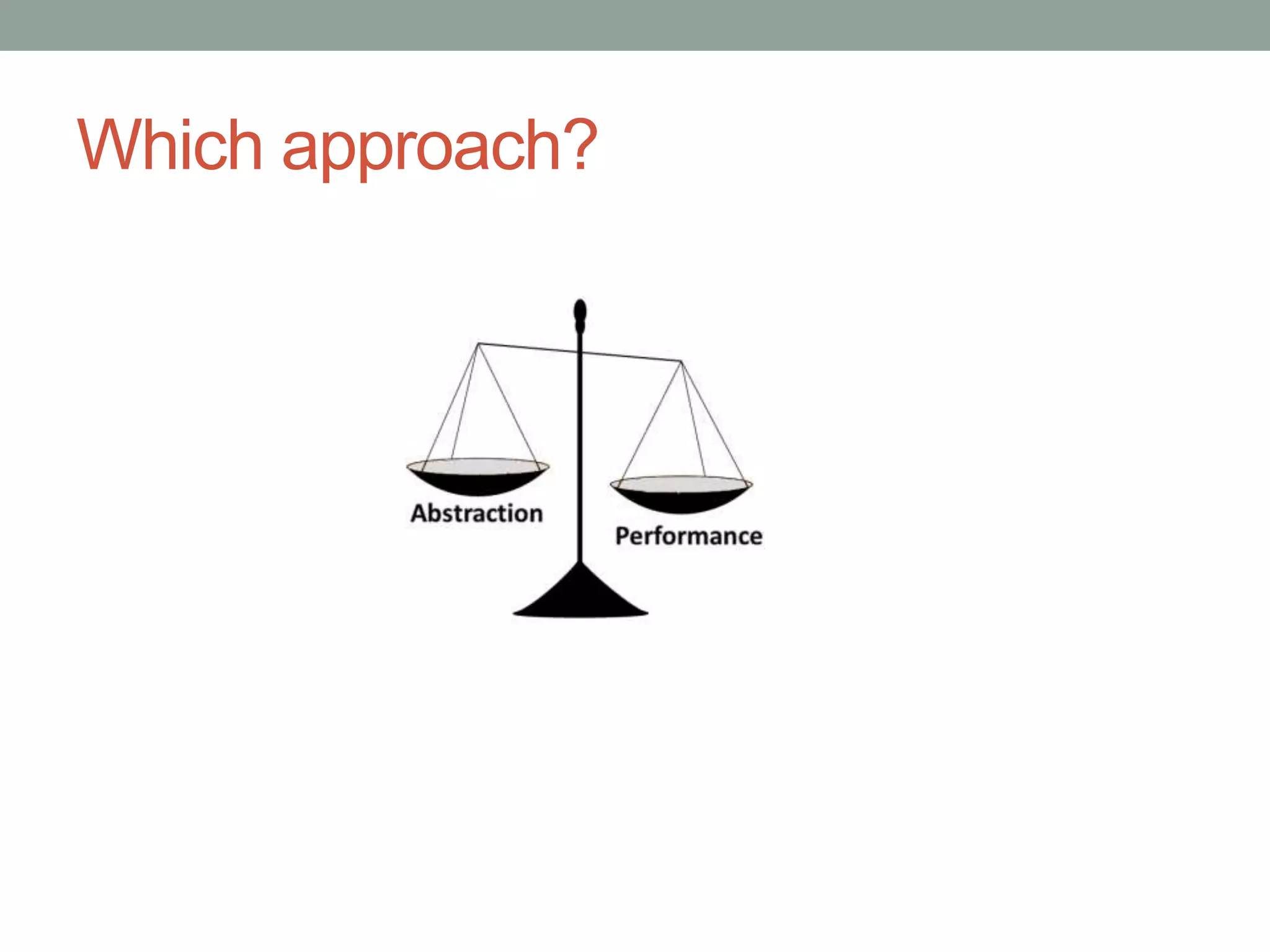 Which approach?

Abstraction

Performance